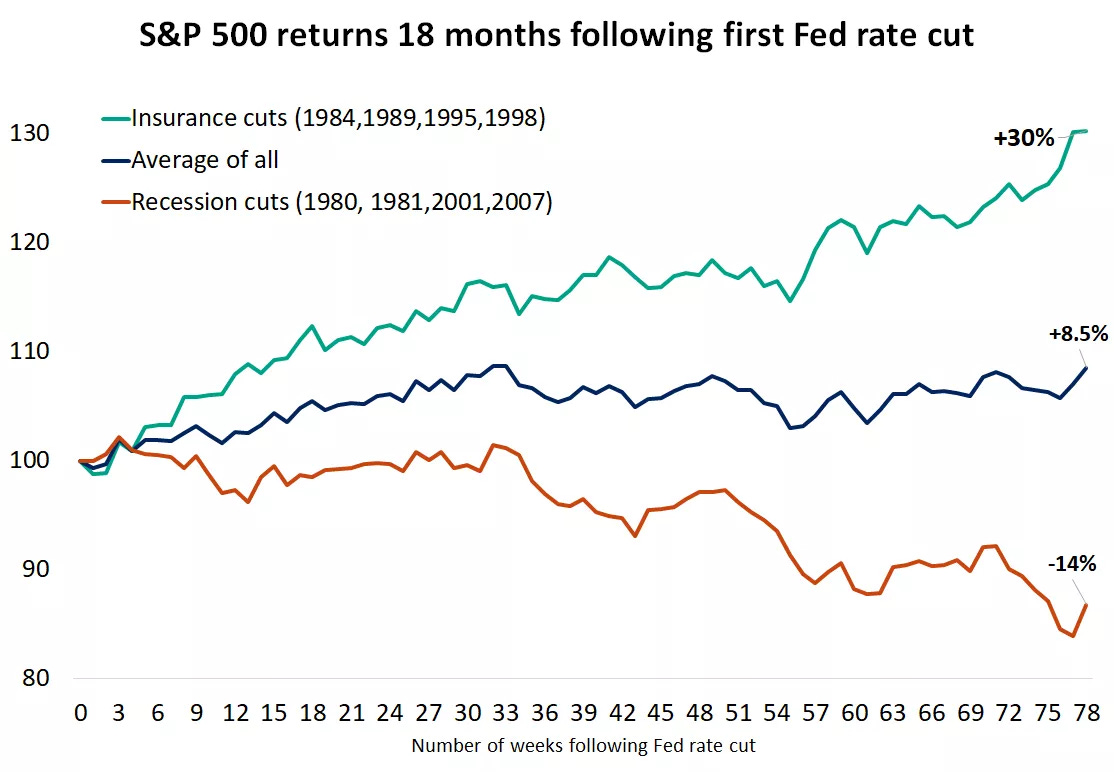 S&P 500 returns 18 months following first Fed rate cut

Insurance cuts (1984,1989,1995,1998)
Average of all
Recession cuts (1980, 1981,2001,2007)

+30%
+8.5%
-14%

130
120
110
100
90
80

0 3 6 9 12 15 18 21 24 27 30 33 36 39 42 45 48 51 54 57 60 63 66 69 72 75 78

Number of weeks following Fed rate cut